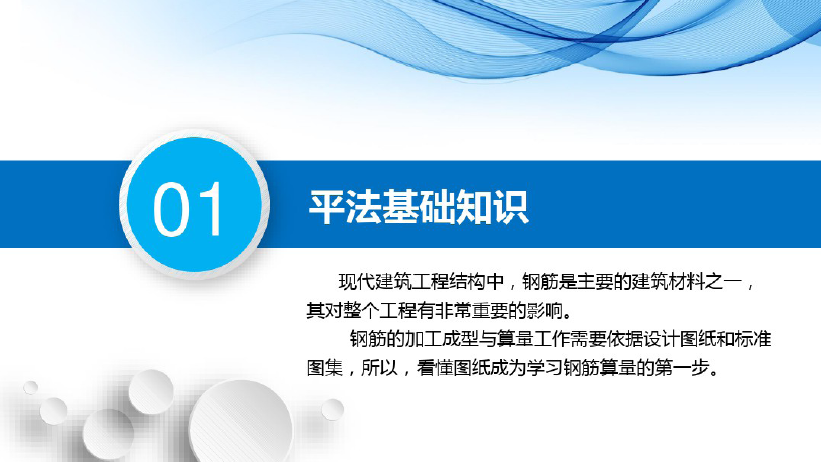 01

平法基础知识

现代建筑工程结构中，钢筋是主要的建筑材料之一，其对整个工程有非常重要的影响。

钢筋的加工成型与算量工作需要依据设计图纸和标准图集，所以，看懂图纸成为学习钢筋算量的第一步。